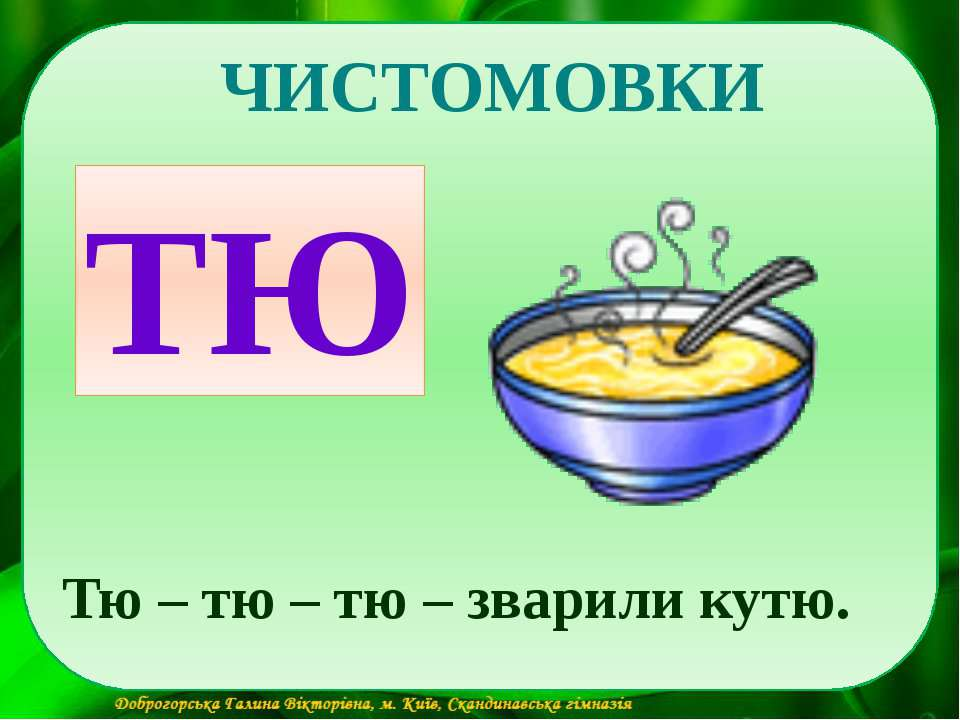 ЧИСТОМОВКИ

ТЮ

Тю – тю – тю – зварили кутю.

Доброгорська Галина Вікторівна, м. Київ, Скандинавська гімназія